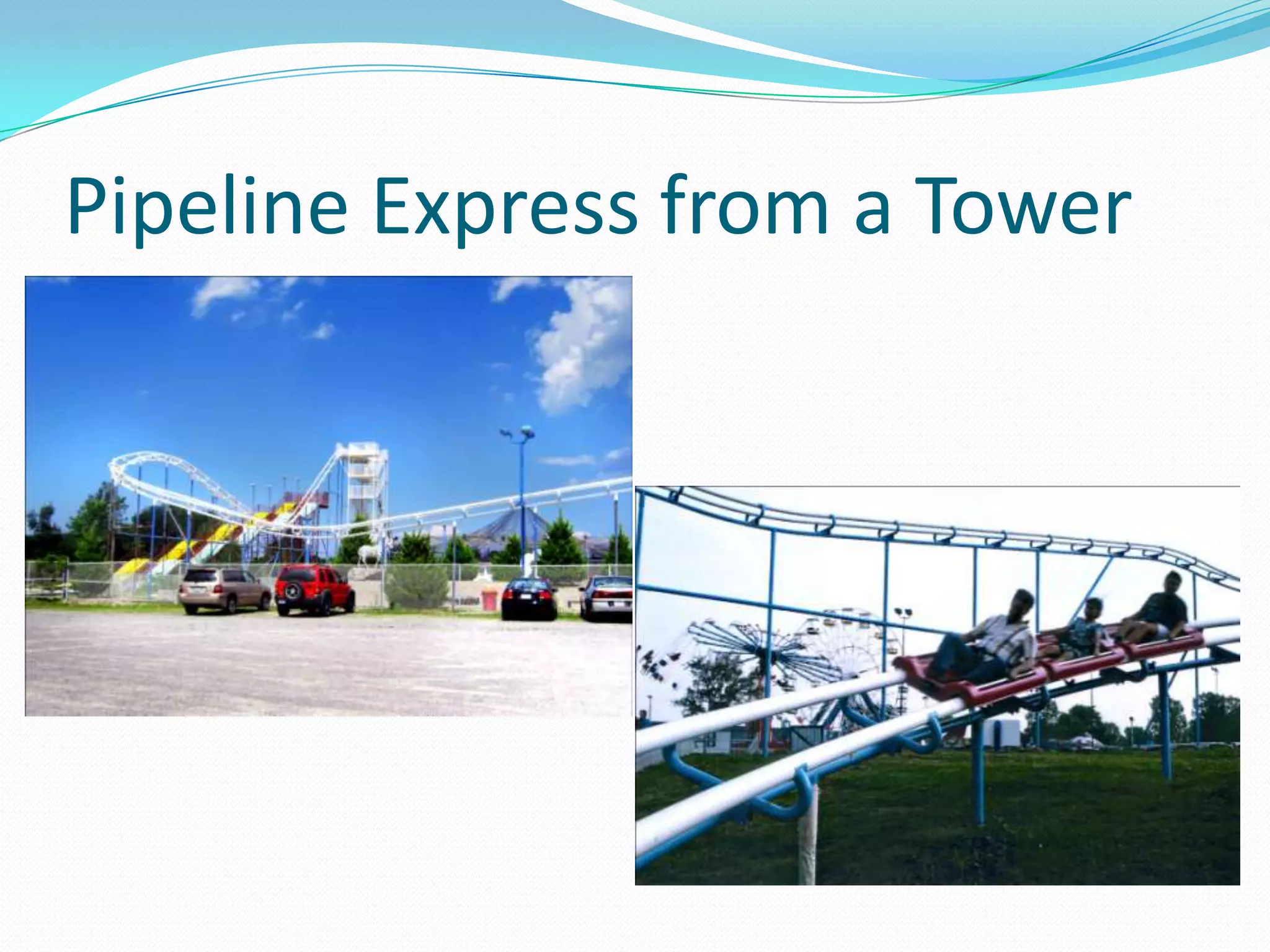 Pipeline Express from a Tower